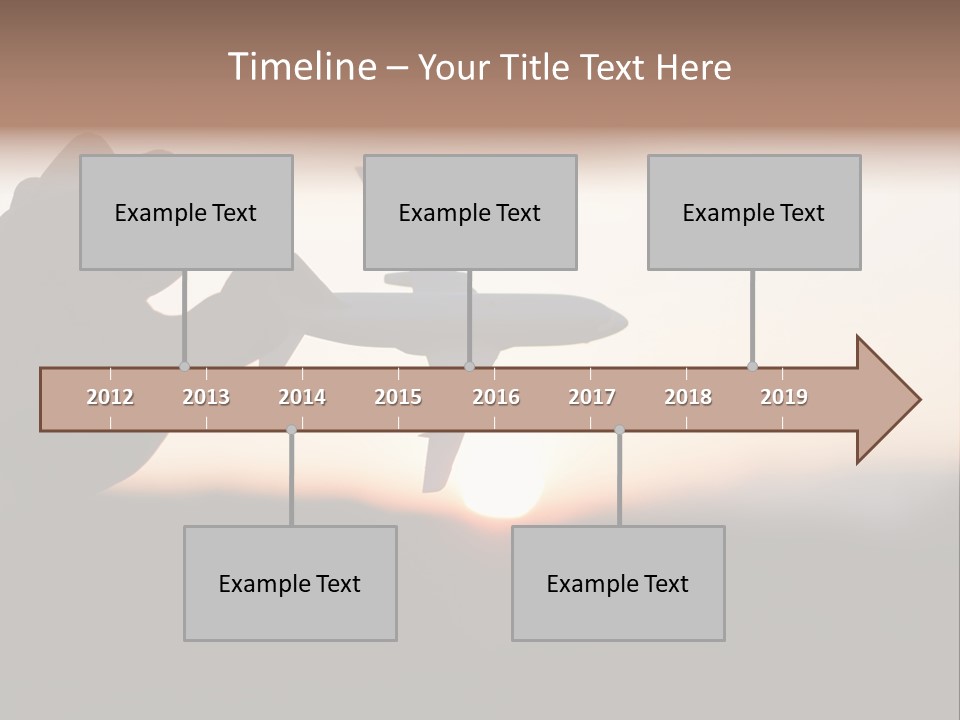 Timeline – Your Title Text Here

Example Text

Example Text

Example Text

2012 2013 2014 2015 2016 2017 2018 2019

Example Text

Example Text